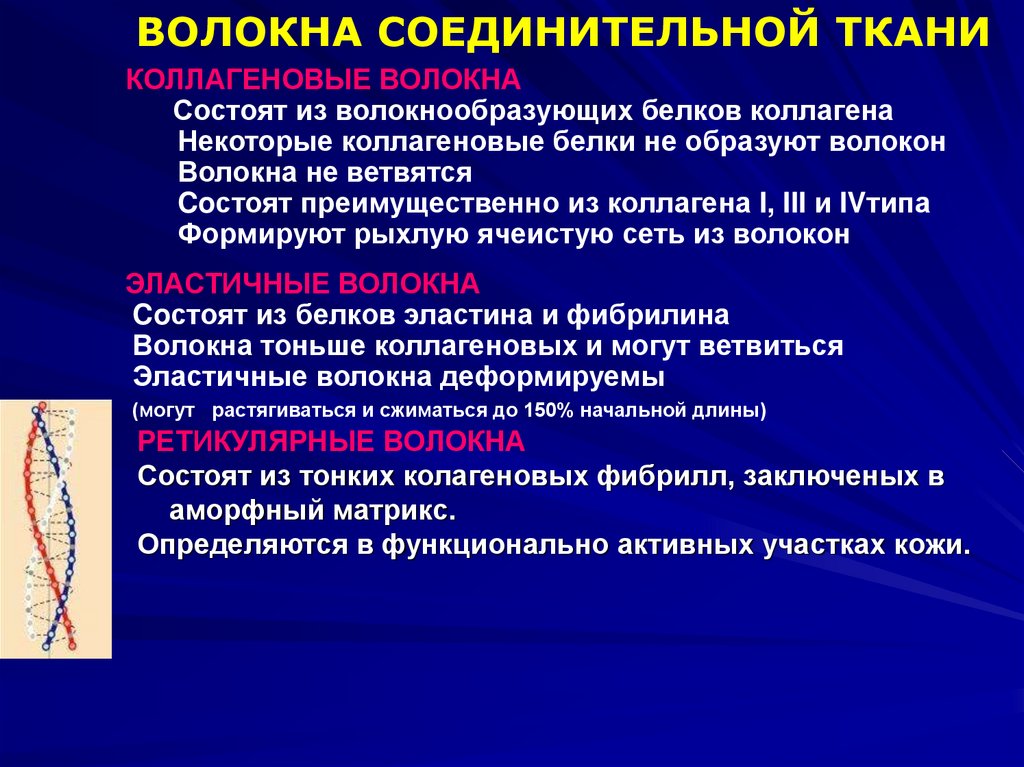 ВОЛОКНА СОЕДИНИТЕЛЬНОЙ ТКАНИ

КОЛЛАГЕНОВЫЕ ВОЛОКНА
Состоят из волокнообразующих белков коллагена
Некоторые коллагеновые белки не образуют волокон
Волокна не ветвятся
Состоят преимущественно из коллагена I, III и IVтипа
Формируют рыхлую ячеистую сеть из волокон

ЭЛАСТИЧНЫЕ ВОЛОКНА
Состоят из белков эластина и фибрилина
Волокна тоньше коллагеновых и могут ветвиться
Эластичные волокна деформируемы
(могут растягиваться и сжиматься до 150% начальной длины)

РЕТИКУЛЯРНЫЕ ВОЛОКНА
Состоят из тонких колагеновых фибрилл, заключеных в аморфный матрикс.
Определяются в функционально активных участках кожи.